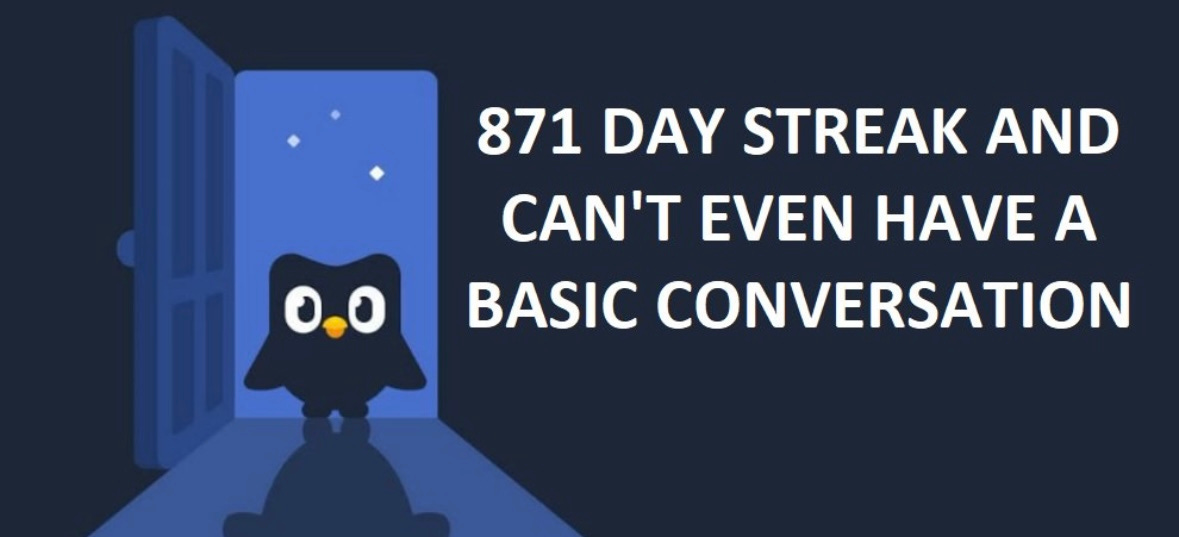 871 DAY STREAK AND CAN'T EVEN HAVE A BASIC CONVERSATION